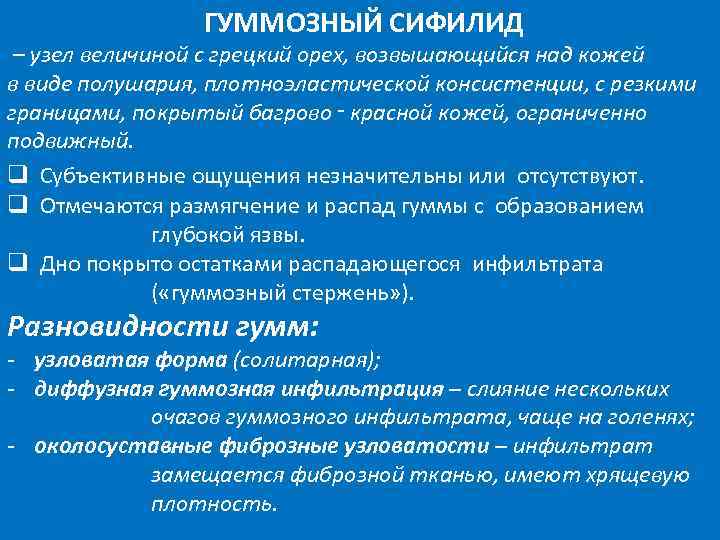 ГУММОЗНЫЙ СИФИЛИД

– узел величиной с грецкий орех, возвышающийся над кожей в виде полушария, плотноэластической консистенции, с резкими границами, покрытый багрово - красной кожей, ограниченно подвижный.

❑ Субъективные ощущения незначительны или отсутствуют.
❑ Отмечаются размягчение и распад гуммы с образованием глубокой язвы.
❑ Дно покрыто остатками распадающегося инфильтрата («гуммозный стержень»).

Разновидности гумм:

- узловатая форма (солитарная);
- диффузная гуммозная инфильтрация – слияние нескольких очагов гуммозного инфильтрата, чаще на голенях;
- околосуставные фиброзные узловатости – инфильтрат замещается фиброзной тканью, имеют хрящевую плотность.